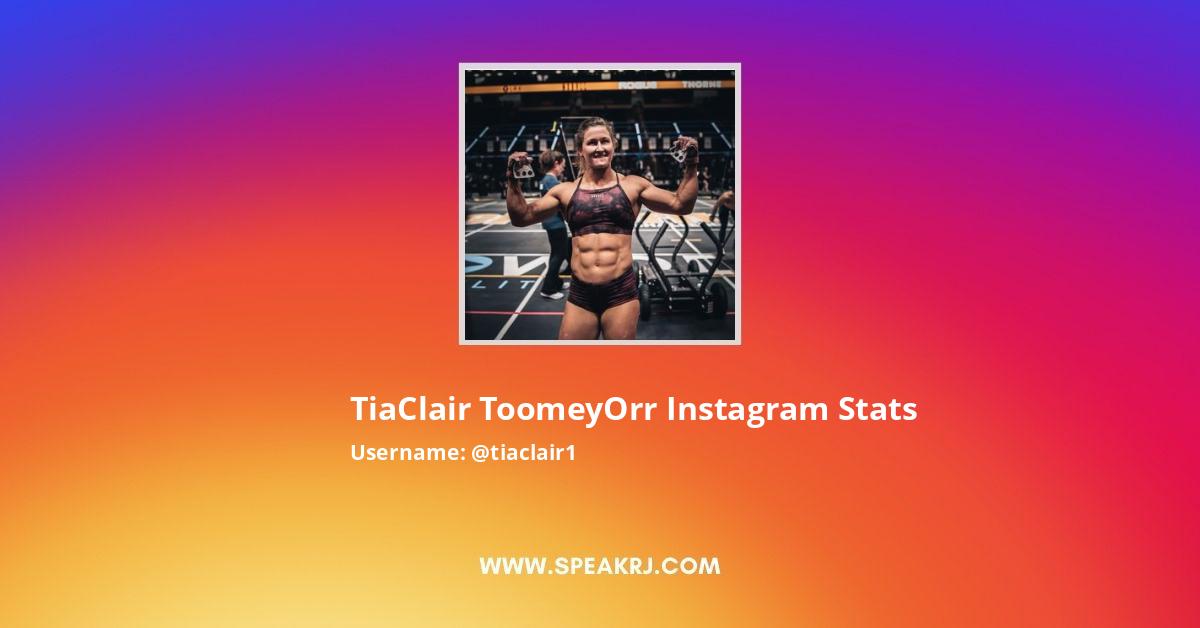 ROGUE THORNE

TiaClair ToomeyOrr Instagram Stats

Username: @tiaclair1

WWW.SPEAKRJ.COM